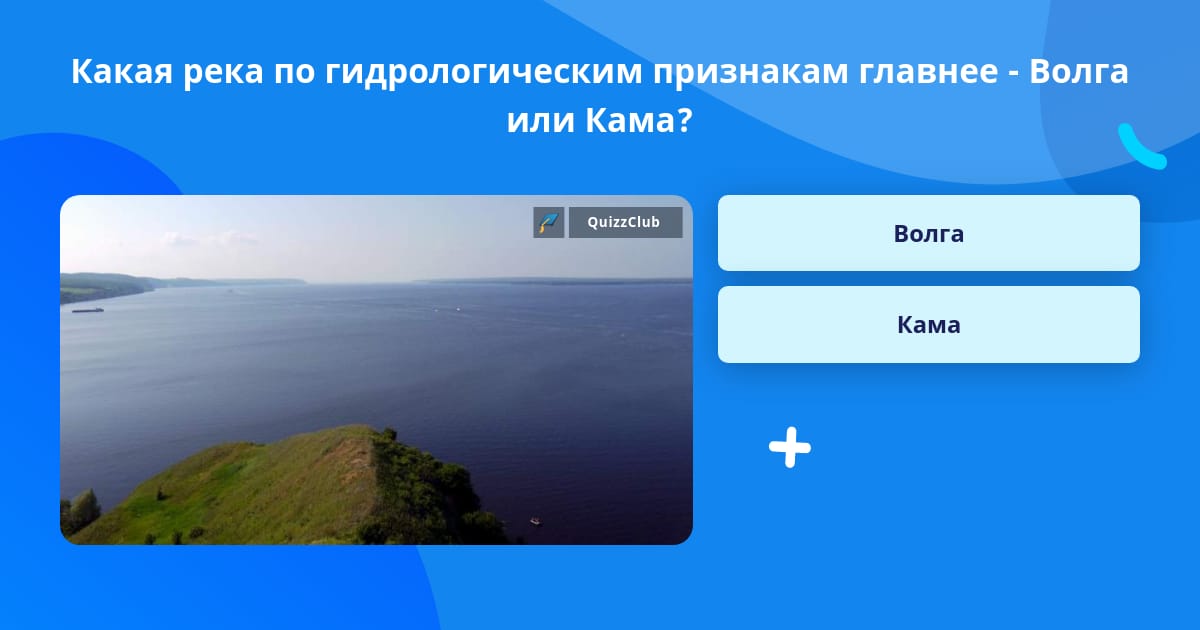 Какая река по гидрологическим признакам главнее - Волга или Кама?

QuizzClub

Волга

Кама